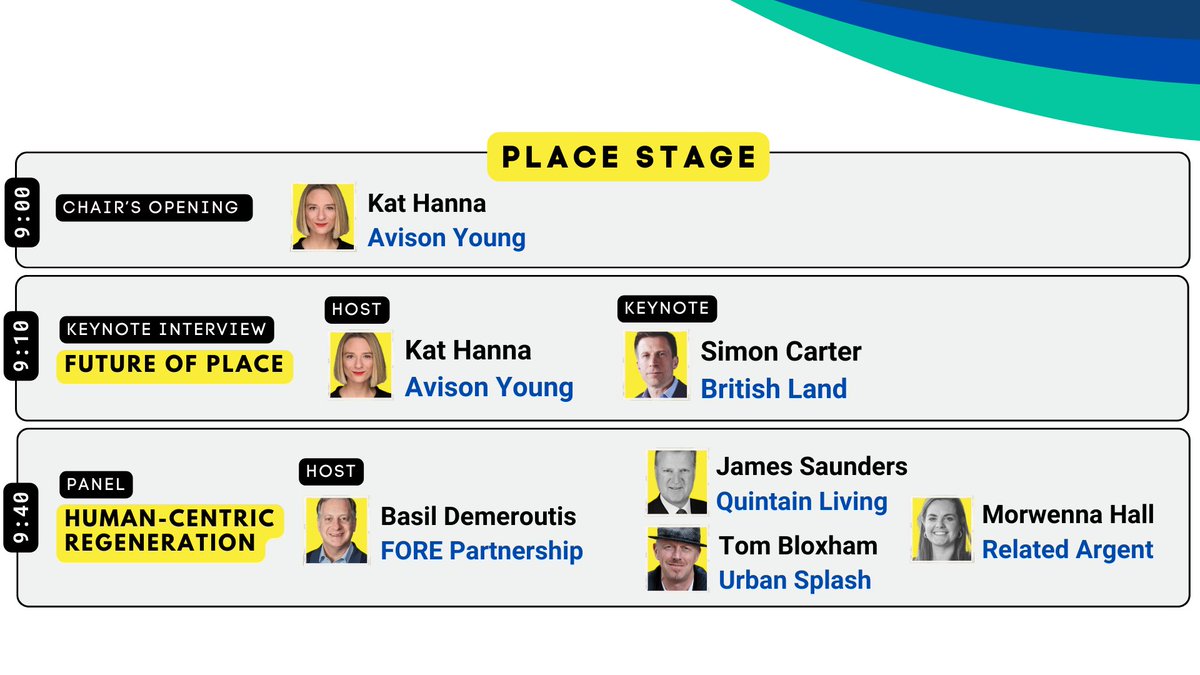 PLACE STAGE

9:00
CHAIR'S OPENING
Kat Hanna
Avison Young

9:10
KEYNOTE INTERVIEW
FUTURE OF PLACE
HOST
Kat Hanna
Avison Young
KEYNOTE
Simon Carter
British Land

9:40
PANEL
HUMAN-CENTRIC REGENERATION
HOST
Basil Demeroutis
FORE Partnership
James Saunders
Quintain Living
Tom Bloxham
Urban Splash
Morwenna Hall
Related Argent